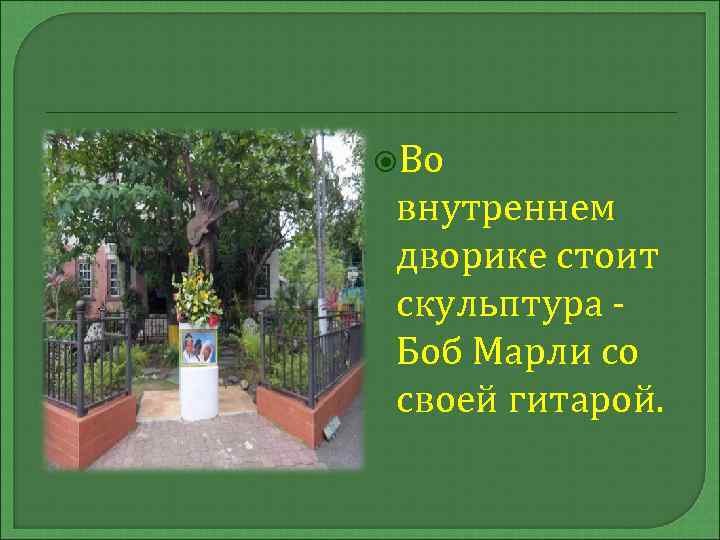 Во внутреннем дворике стоит скульптура - Боб Марли со своей гитарой.